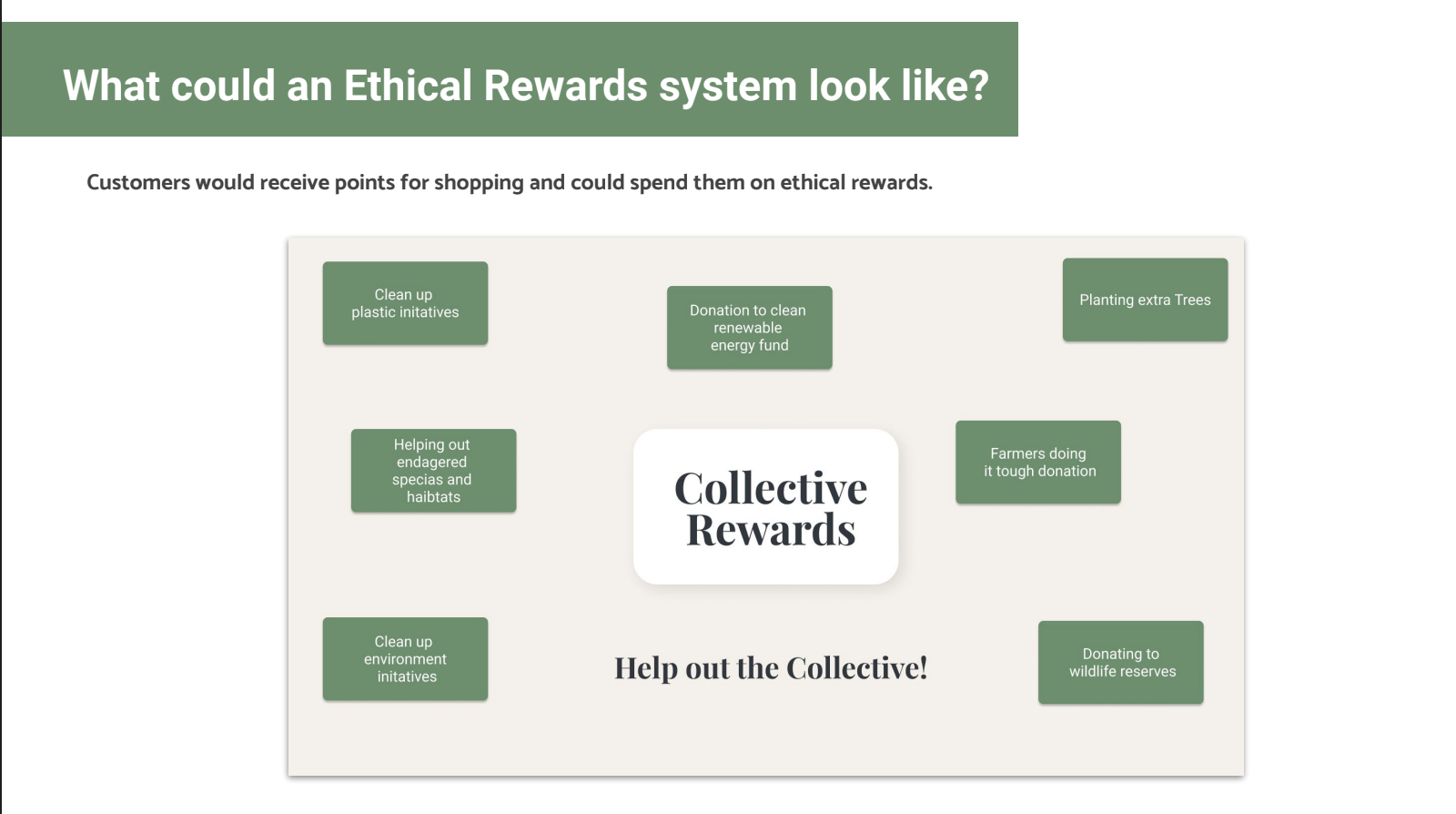 What could an Ethical Rewards system look like?

Customers would receive points for shopping and could spend them on ethical rewards.

Clean up plastic initatives

Donation to clean renewable energy fund

Planting extra Trees

Helping out endagered specias and haibtats

Collective Rewards

Farmers doing it tough donation

Clean up environment initatives

Help out the Collective!

Donating to wildlife reserves